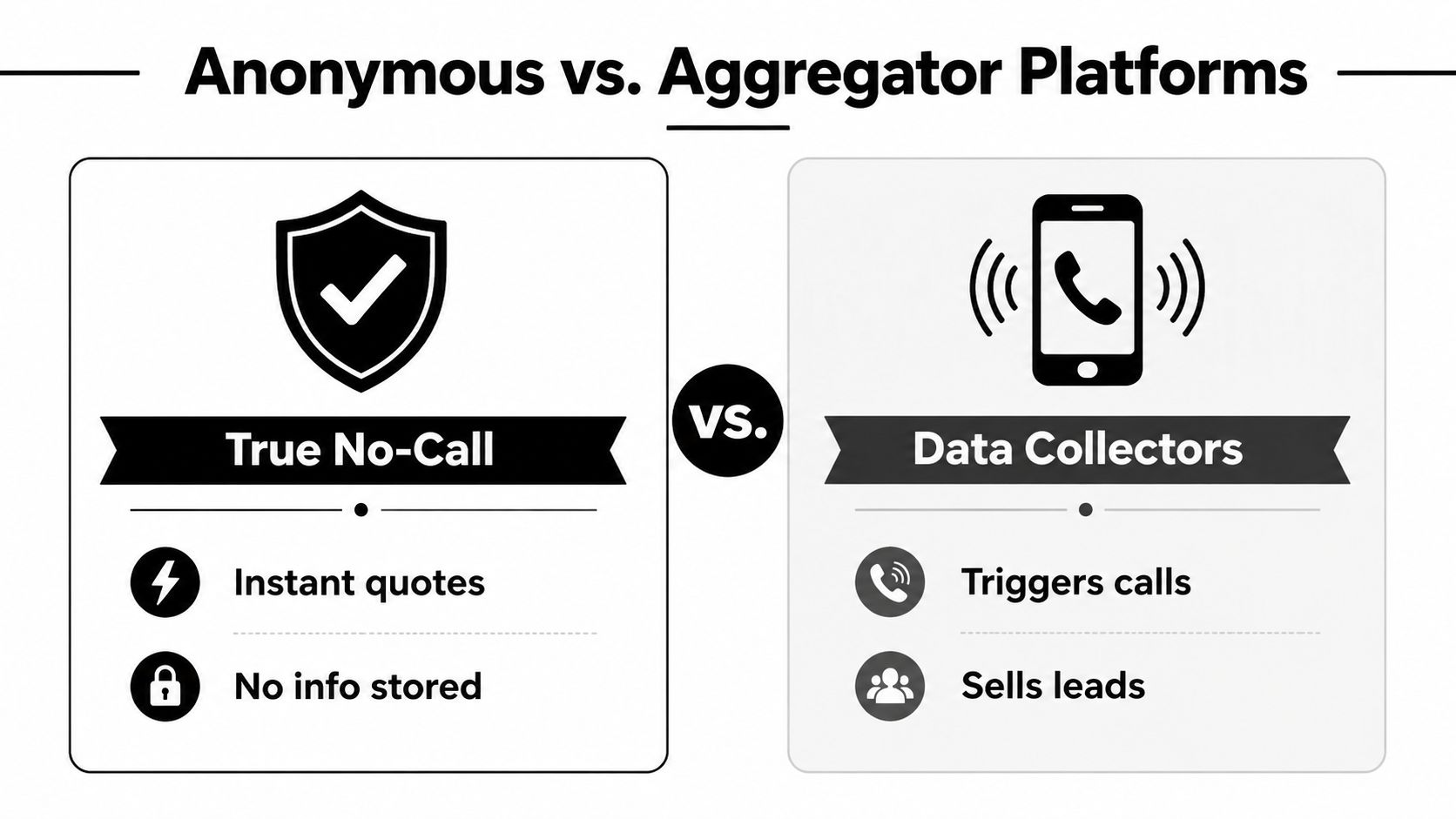 Anonymous vs. Aggregator Platforms

True No-Call

Instant quotes

No info stored

vs.

Data Collectors

Triggers calls

Sells leads